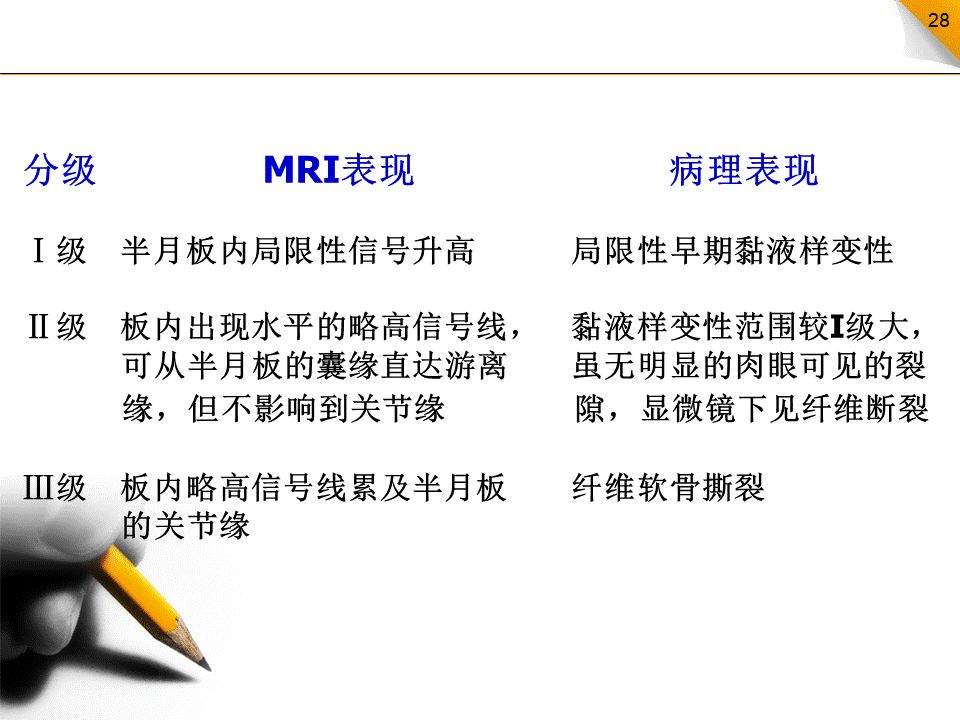 28

| 分级 | MRI表现 | 病理表现 |
|---|---|---|
| Ⅰ级 | 半月板内局限性信号升高 | 局限性早期黏液样变性 |
| Ⅱ级 | 板内出现水平的略高信号线，可从半月板的囊缘直达游离缘，但不影响到关节缘 | 黏液样变性范围较I级大，虽无明显的肉眼可见的裂隙，显微镜下见纤维断裂 |
| Ⅲ级 | 板内略高信号线累及半月板的关节缘 | 纤维软骨撕裂 |